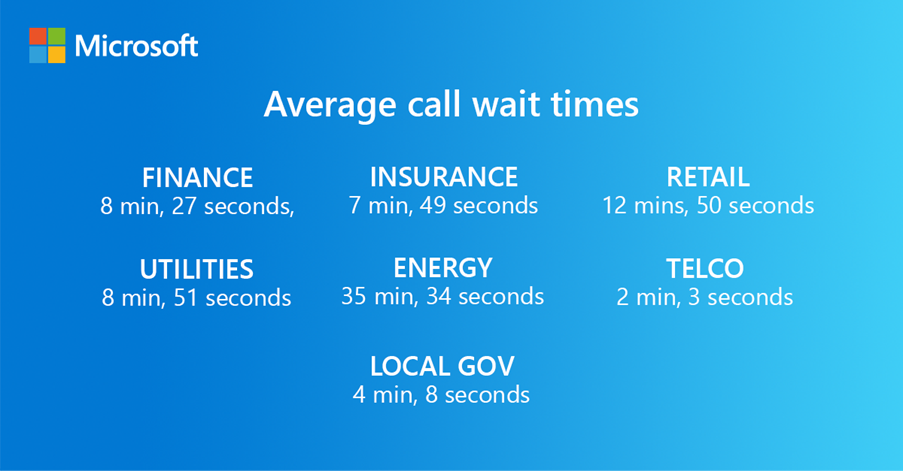 Microsoft

Average call wait times

FINANCE
8 min, 27 seconds,

INSURANCE
7 min, 49 seconds

RETAIL
12 mins, 50 seconds

UTILITIES
8 min, 51 seconds

ENERGY
35 min, 34 seconds

TELCO
2 min, 3 seconds

LOCAL GOV
4 min, 8 seconds